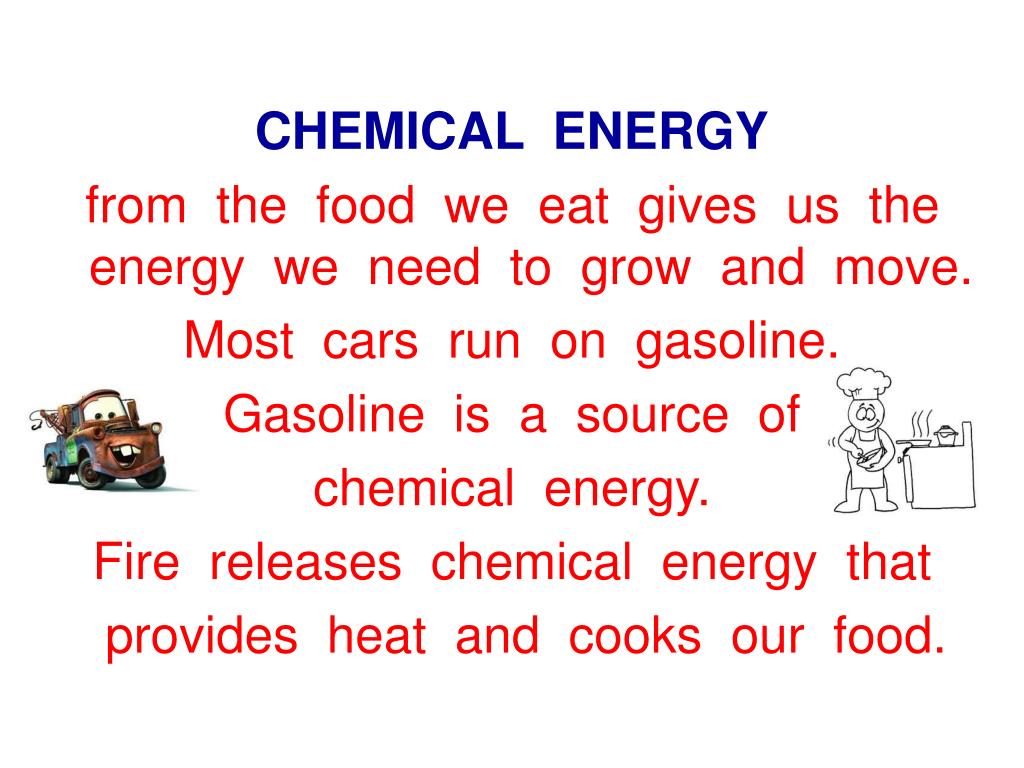 CHEMICAL ENERGY

from the food we eat gives us the energy we need to grow and move.

Most cars run on gasoline.

Gasoline is a source of chemical energy.

Fire releases chemical energy that provides heat and cooks our food.